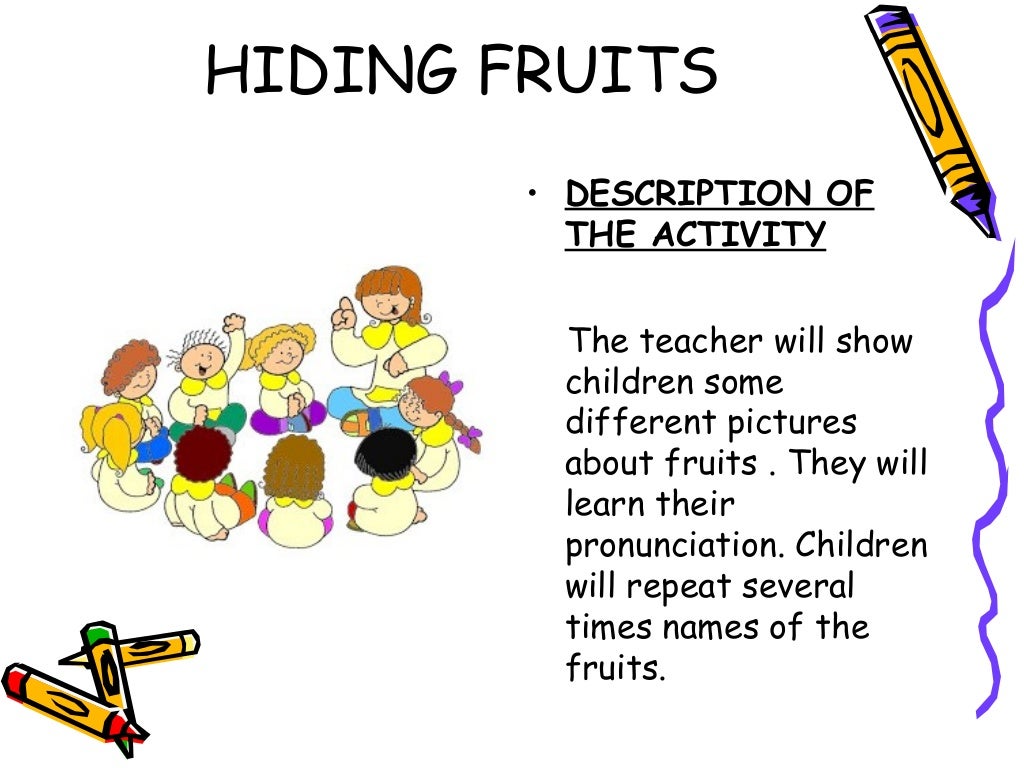 HIDING FRUITS

• DESCRIPTION OF THE ACTIVITY

The teacher will show children some different pictures about fruits . They will learn their pronunciation. Children will repeat several times names of the fruits.